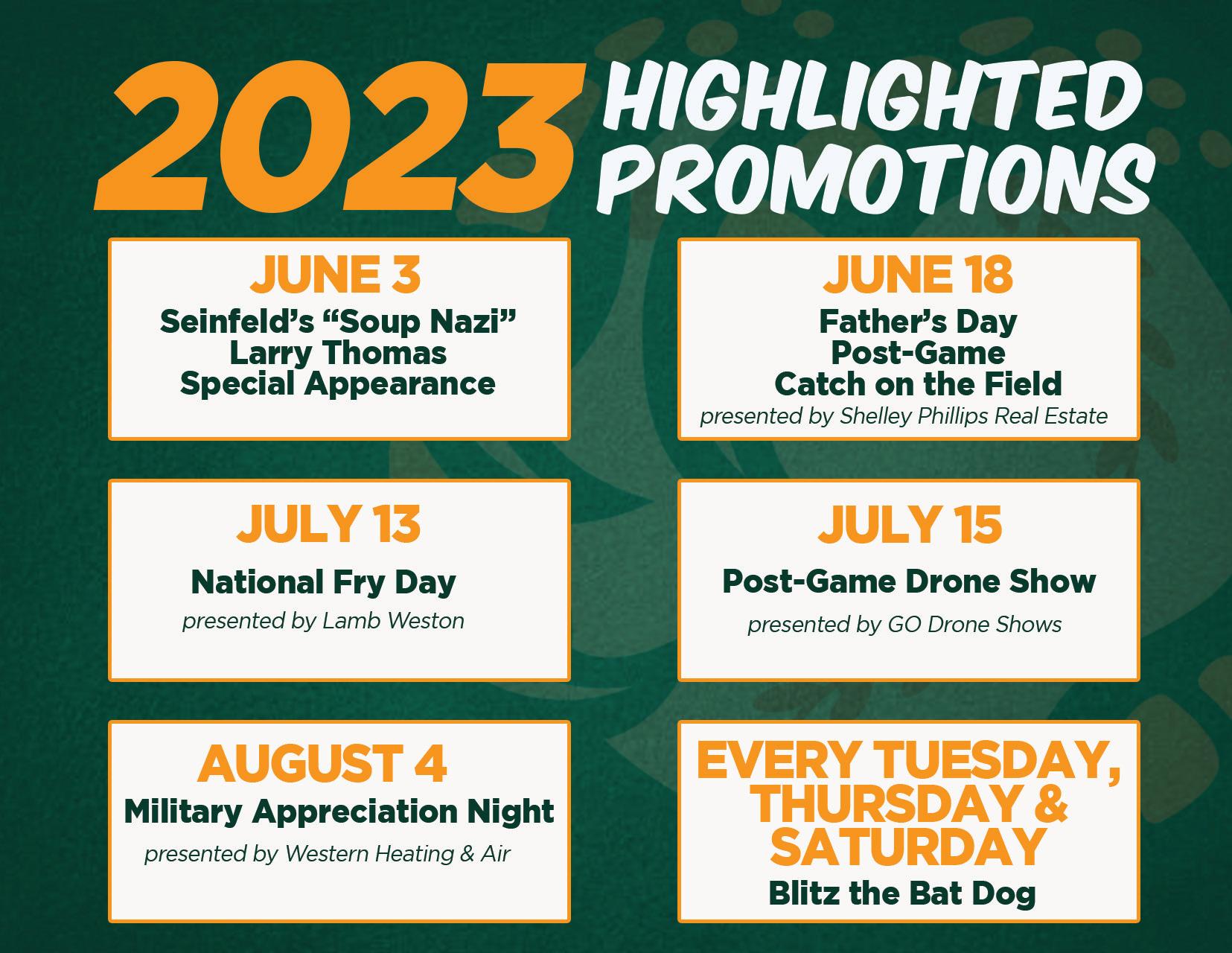 2023 HIGHLIGHTED PROMOTIONS

JUNE 3
Seinfeld's "Soup Nazi" Larry Thomas Special Appearance

JUNE 18
Father's Day Post-Game Catch on the Field
presented by Shelley Phillips Real Estate

JULY 13
National Fry Day
presented by Lamb Weston

JULY 15
Post-Game Drone Show
presented by GO Drone Shows

AUGUST 4
Military Appreciation Night
presented by Western Heating & Air

EVERY TUESDAY, THURSDAY & SATURDAY
Blitz the Bat Dog